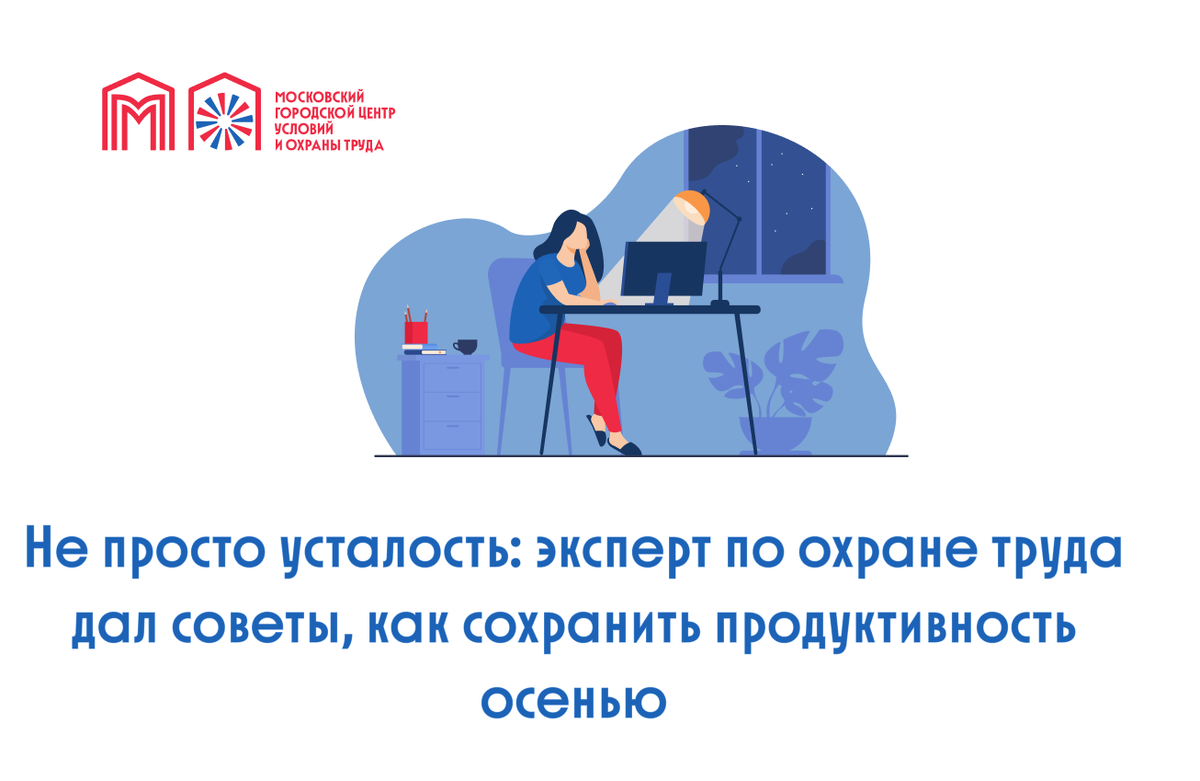 МОСКОВСКИЙ ГОРОДСКОЙ ЦЕНТР УСЛОВИЙ И ОХРАНЫ ТРУДА

Не просто усталость: эксперт по охране труда дал советы, как сохранить продуктивность осенью